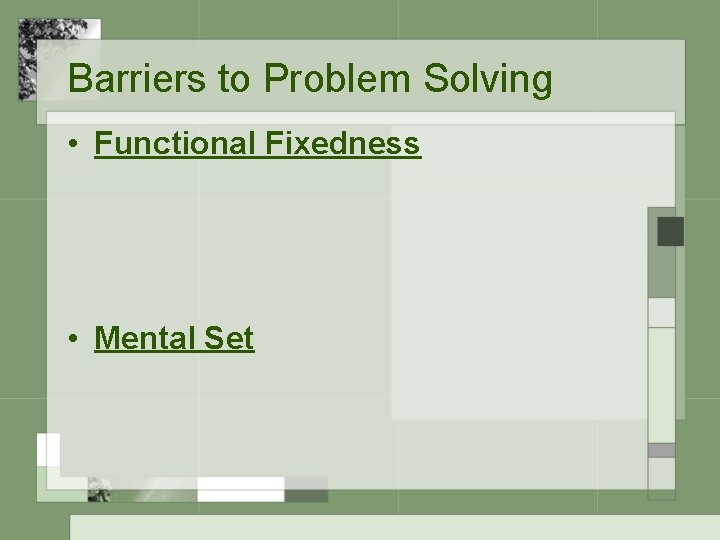 Barriers to Problem Solving

• Functional Fixedness

• Mental Set